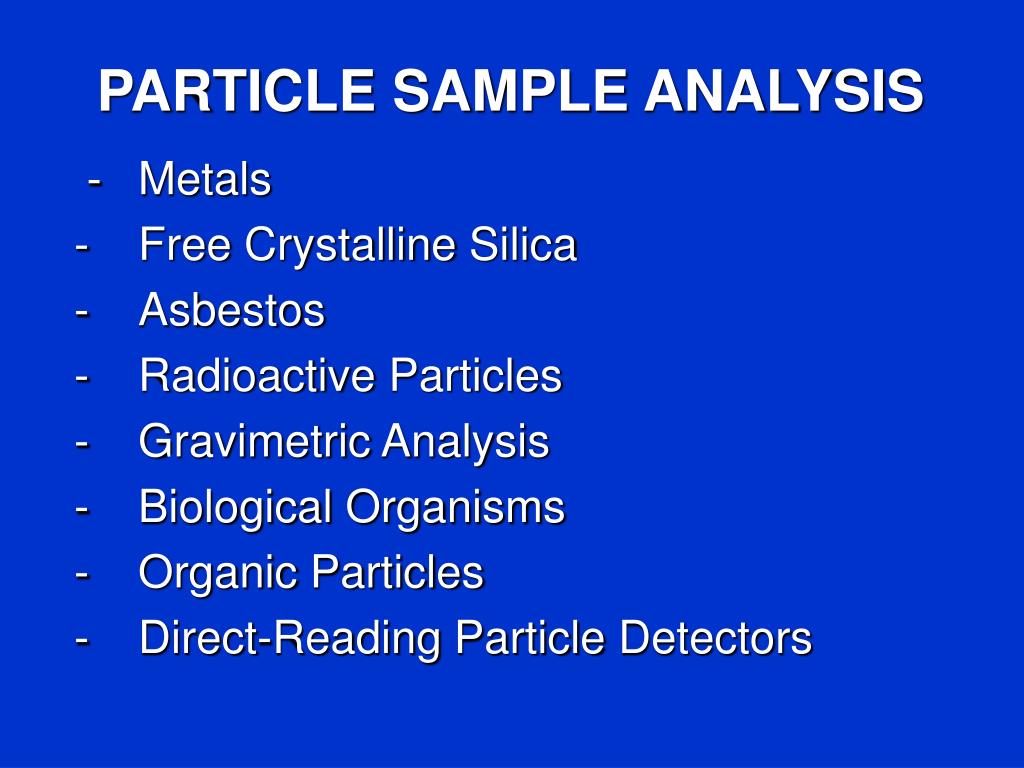 PARTICLE SAMPLE ANALYSIS

- Metals
- Free Crystalline Silica
- Asbestos
- Radioactive Particles
- Gravimetric Analysis
- Biological Organisms
- Organic Particles
- Direct-Reading Particle Detectors